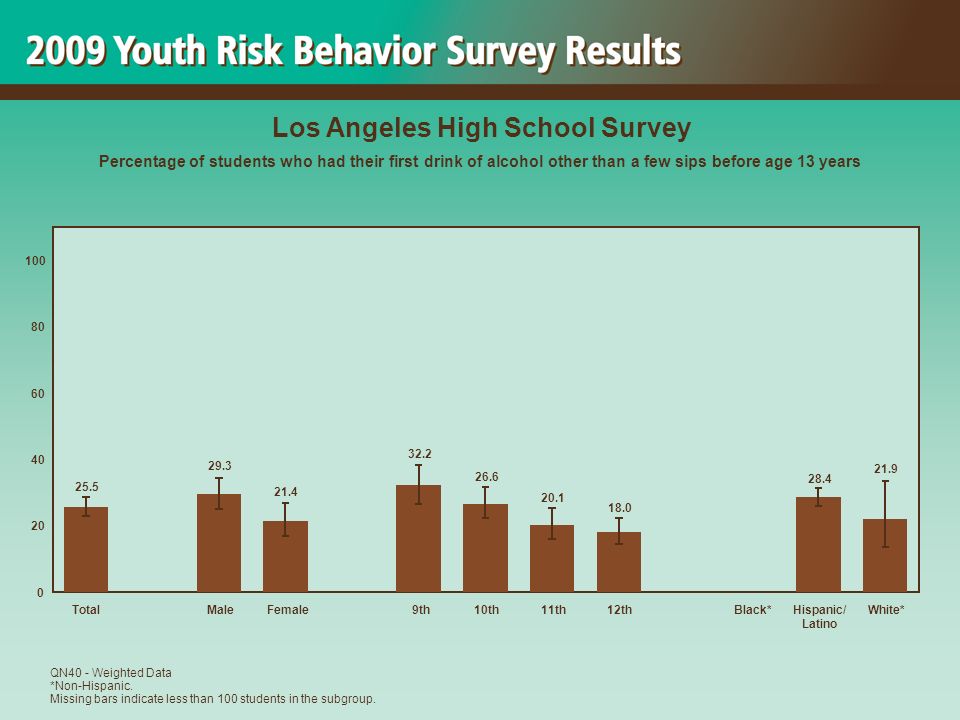 2009 Youth Risk Behavior Survey Results

Los Angeles High School Survey

Percentage of students who had their first drink of alcohol other than a few sips before age 13 years

100
80
60
40
20
0

25.5
29.3
21.4
32.2
26.6
20.1
18.0
28.4
21.9

Total
Male
Female
9th
10th
11th
12th
Black*
Hispanic/ Latino
White*

QN40 - Weighted Data
*Non-Hispanic.
Missing bars indicate less than 100 students in the subgroup.